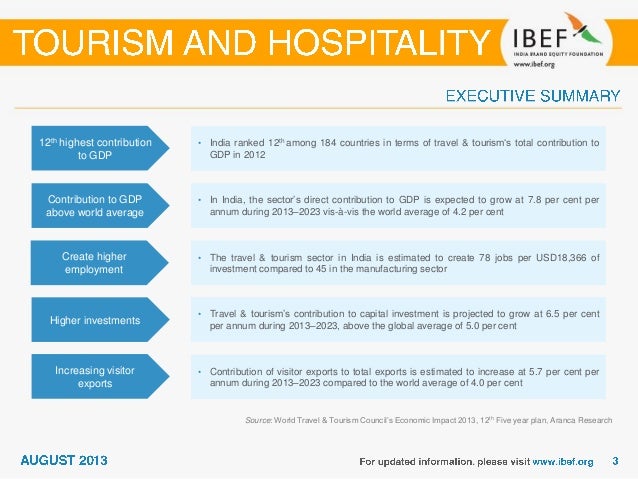 TOURISM AND HOSPITALITY

IBEF
INDIA BRAND EQUITY FOUNDATION
www.ibef.org

EXECUTIVE SUMMARY

$12^{th}$ highest contribution to GDP

• India ranked $12^{th}$ among 184 countries in terms of travel & tourism's total contribution to GDP in 2012

Contribution to GDP above world average

• In India, the sector's direct contribution to GDP is expected to grow at 7.8 per cent per annum during 2013–2023 vis-à-vis the world average of 4.2 per cent

Create higher employment

• The travel & tourism sector in India is estimated to create 78 jobs per USD18,366 of investment compared to 45 in the manufacturing sector

Higher investments

• Travel & tourism's contribution to capital investment is projected to grow at 6.5 per cent per annum during 2013–2023, above the global average of 5.0 per cent

Increasing visitor exports

• Contribution of visitor exports to total exports is estimated to increase at 5.7 per cent per annum during 2013–2023 compared to the world average of 4.0 per cent

Source: World Travel & Tourism Council's Economic Impact 2013, $12^{th}$ Five year plan, Aranca Research

AUGUST 2013

For updated information, please visit www.ibef.org 3